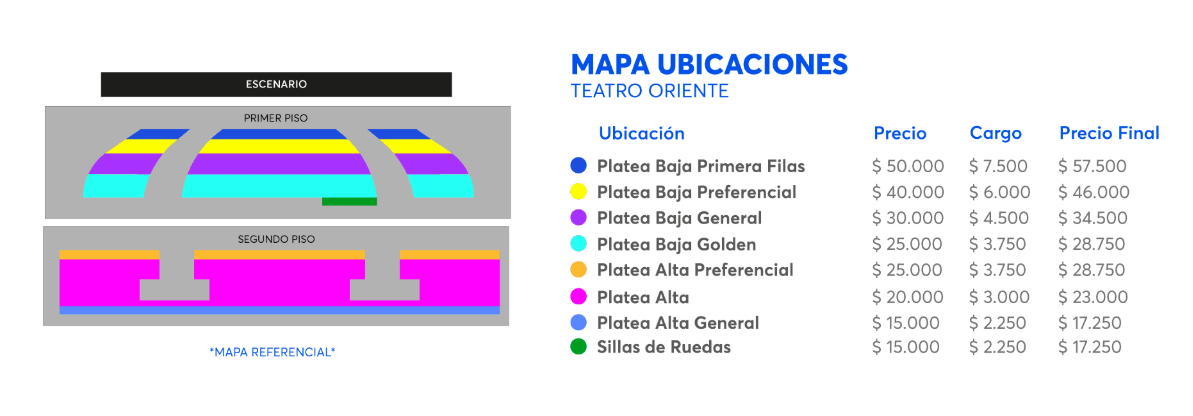 ESCENARIO

PRIMER PISO

SEGUNDO PISO

*MAPA REFERENCIAL*

MAPA UBICACIONES
TEATRO ORIENTE

| Ubicación | Precio | Cargo | Precio Final |
|---|---|---|---|
| Platea Baja Primera Filas | $ 50.000 | $ 7.500 | $ 57.500 |
| Platea Baja Preferencial | $ 40.000 | $ 6.000 | $ 46.000 |
| Platea Baja General | $ 30.000 | $ 4.500 | $ 34.500 |
| Platea Baja Golden | $ 25.000 | $ 3.750 | $ 28.750 |
| Platea Alta Preferencial | $ 25.000 | $ 3.750 | $ 28.750 |
| Platea Alta | $ 20.000 | $ 3.000 | $ 23.000 |
| Platea Alta General | $ 15.000 | $ 2.250 | $ 17.250 |
| Sillas de Ruedas | $ 15.000 | $ 2.250 | $ 17.250 |